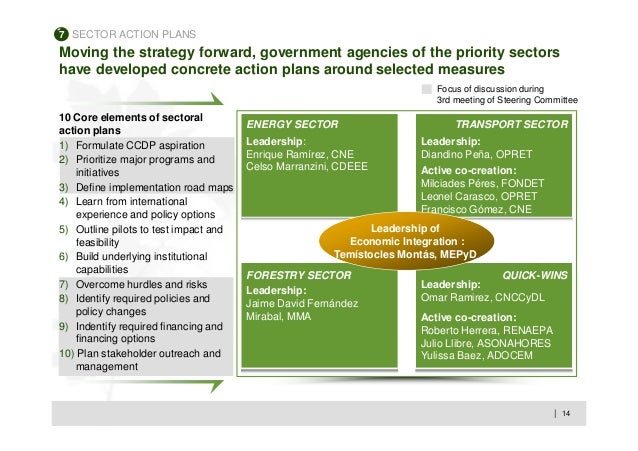 7 SECTOR ACTION PLANS

Moving the strategy forward, government agencies of the priority sectors have developed concrete action plans around selected measures

Focus of discussion during 3rd meeting of Steering Committee

10 Core elements of sectoral action plans
1) Formulate CCDP aspiration
2) Prioritize major programs and initiatives
3) Define implementation road maps
4) Learn from international experience and policy options
5) Outline pilots to test impact and feasibility
6) Build underlying institutional capabilities
7) Overcome hurdles and risks
8) Identify required policies and policy changes
9) Indentify required financing and financing options
10) Plan stakeholder outreach and management

ENERGY SECTOR
Leadership:
Enrique Ramírez, CNE
Celso Marranzini, CDEEE

TRANSPORT SECTOR
Leadership:
Diandino Peña, OPRET
Active co-creation:
Milciades Péres, FONDET
Leonel Carasco, OPRET
Francisco Gómez, CNE

Leadership of Economic Integration : Temístocles Montás, MEPyD

FORESTRY SECTOR
Leadership:
Jaime David Fernández Mirabal, MMA

QUICK-WINS
Leadership:
Omar Ramirez, CNCCyDL
Active co-creation:
Roberto Herrera, RENAEPA
Julio Llibre, ASONAHORES
Yulissa Baez, ADOCEM

| 14